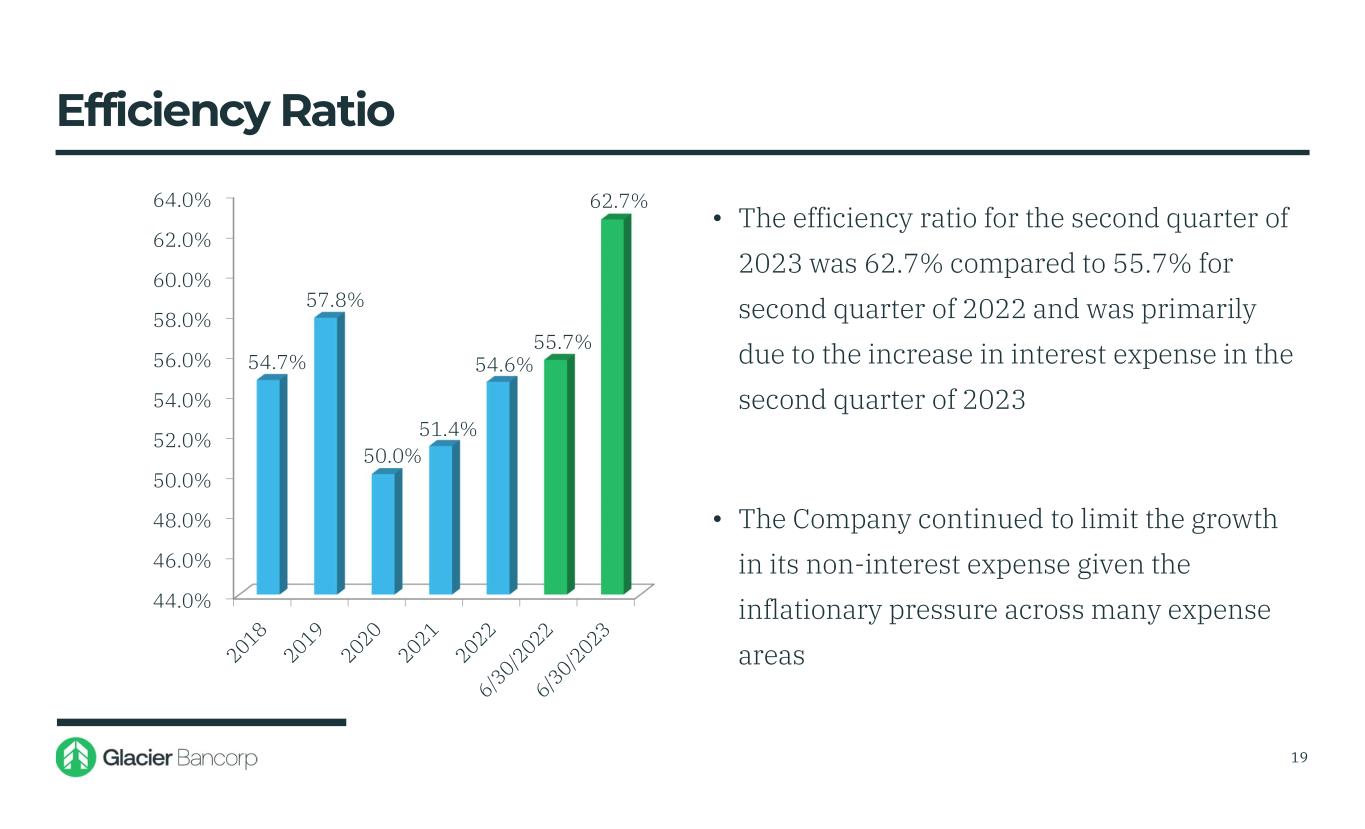 Efficiency Ratio

64.0%
62.0%
60.0%
58.0%
56.0%
54.0%
52.0%
50.0%
48.0%
46.0%
44.0%

54.7%
57.8%
50.0%
51.4%
54.6%
55.7%
62.7%

2018
2019
2020
2021
2022
6/30/2022
6/30/2023

• The efficiency ratio for the second quarter of 2023 was 62.7% compared to 55.7% for second quarter of 2022 and was primarily due to the increase in interest expense in the second quarter of 2023

• The Company continued to limit the growth in its non-interest expense given the inflationary pressure across many expense areas

Glacier Bancorp

19